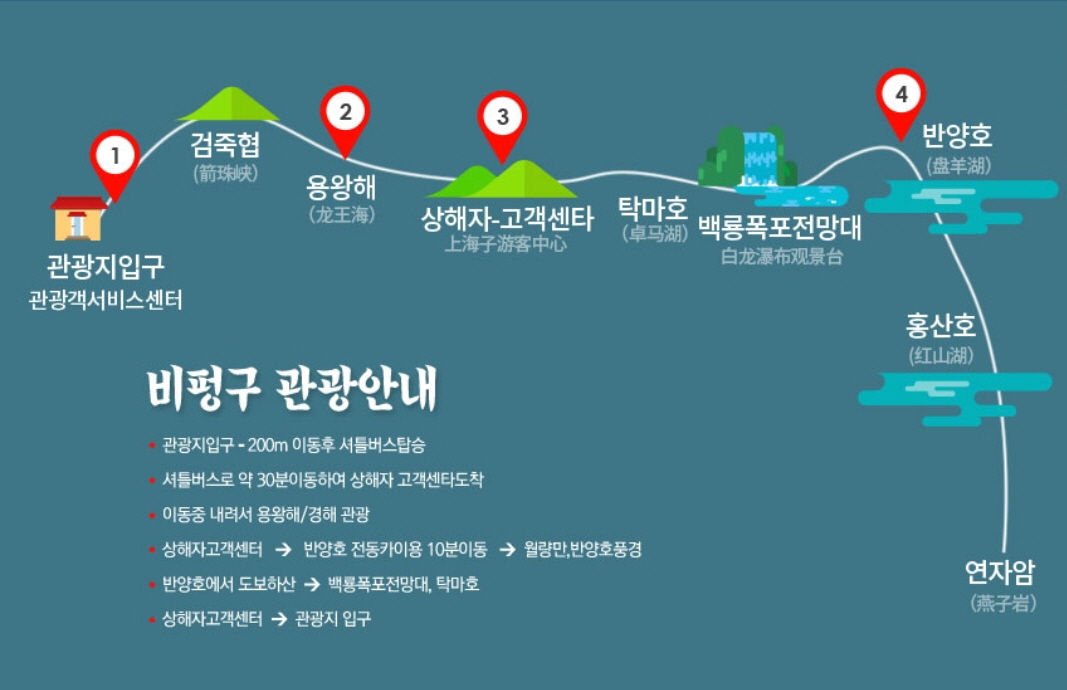 1

관광지입구
관광객서비스센터

검죽협
(箭珠峡)

2

용왕해
(龙王海)

3

상해자-고객센타
上海子游客中心

탁마호
(卓马湖)

백룡폭포전망대
白龙瀑布观景台

4

반양호
(盘羊湖)

홍산호
(红山湖)

연자암
(燕子岩)

비펑구 관광안내

• 관광지입구 - 200m 이동후 셔틀버스탑승
• 셔틀버스로 약 30분이동하여 상해자 고객센타도착
• 이동중 내려서 용왕해/경해 관광
• 상해자고객센터 → 반양호 전동카이용 10분이동 → 월량만,반양호풍경
• 반양호에서 도보하산 → 백룡폭포전망대, 탁마호
• 상해자고객센터 → 관광지 입구